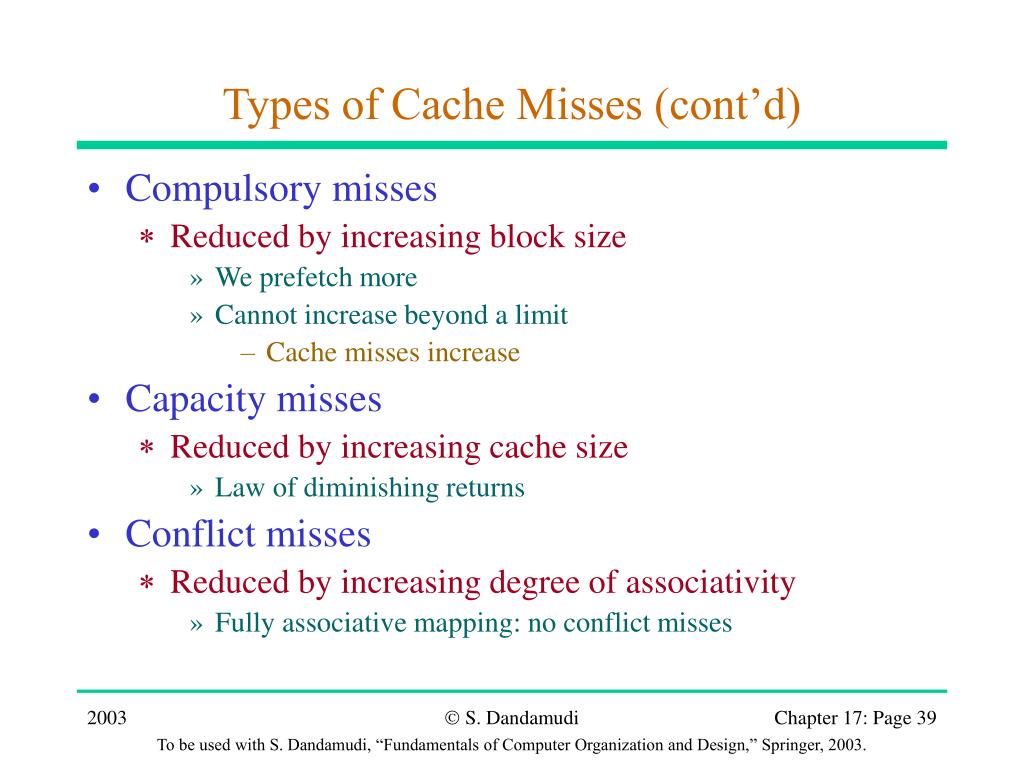 Types of Cache Misses (cont’d)

• Compulsory misses
  ∗ Reduced by increasing block size
    » We prefetch more
    » Cannot increase beyond a limit
      – Cache misses increase
• Capacity misses
  ∗ Reduced by increasing cache size
    » Law of diminishing returns
• Conflict misses
  ∗ Reduced by increasing degree of associativity
    » Fully associative mapping: no conflict misses

2003 © S. Dandamudi Chapter 17: Page 39
To be used with S. Dandamudi, “Fundamentals of Computer Organization and Design,” Springer, 2003.